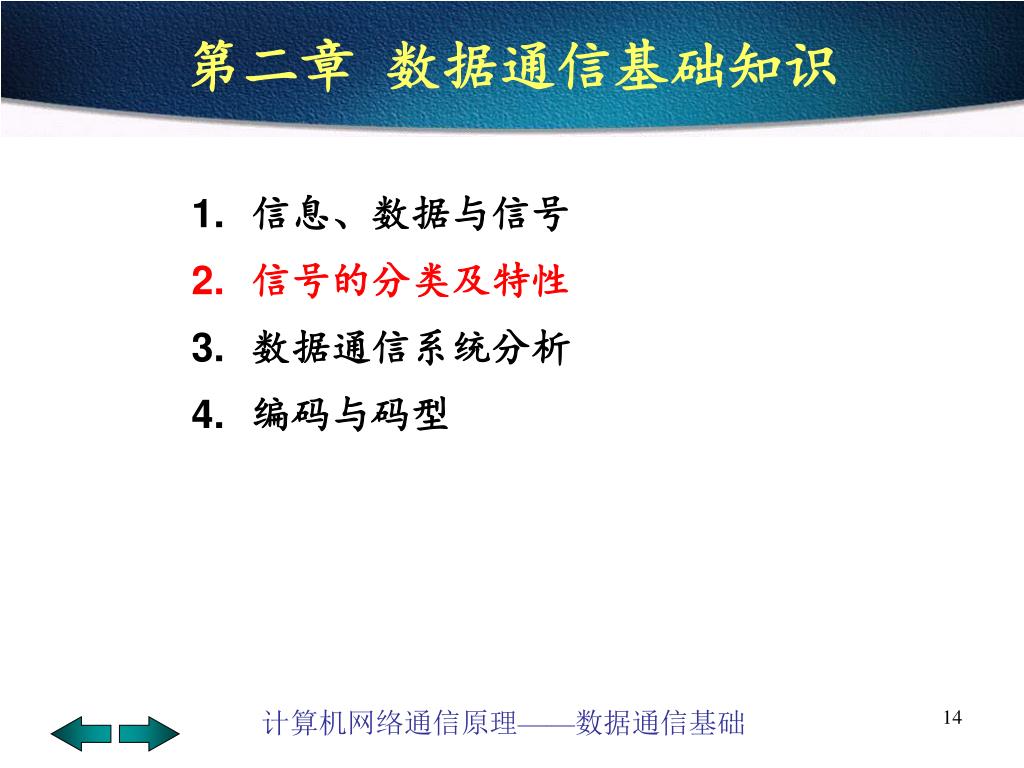 第二章 数据通信基础知识

1. 信息、数据与信号
2. 信号的分类及特性
3. 数据通信系统分析
4. 编码与码型

计算机网络通信原理——数据通信基础

14